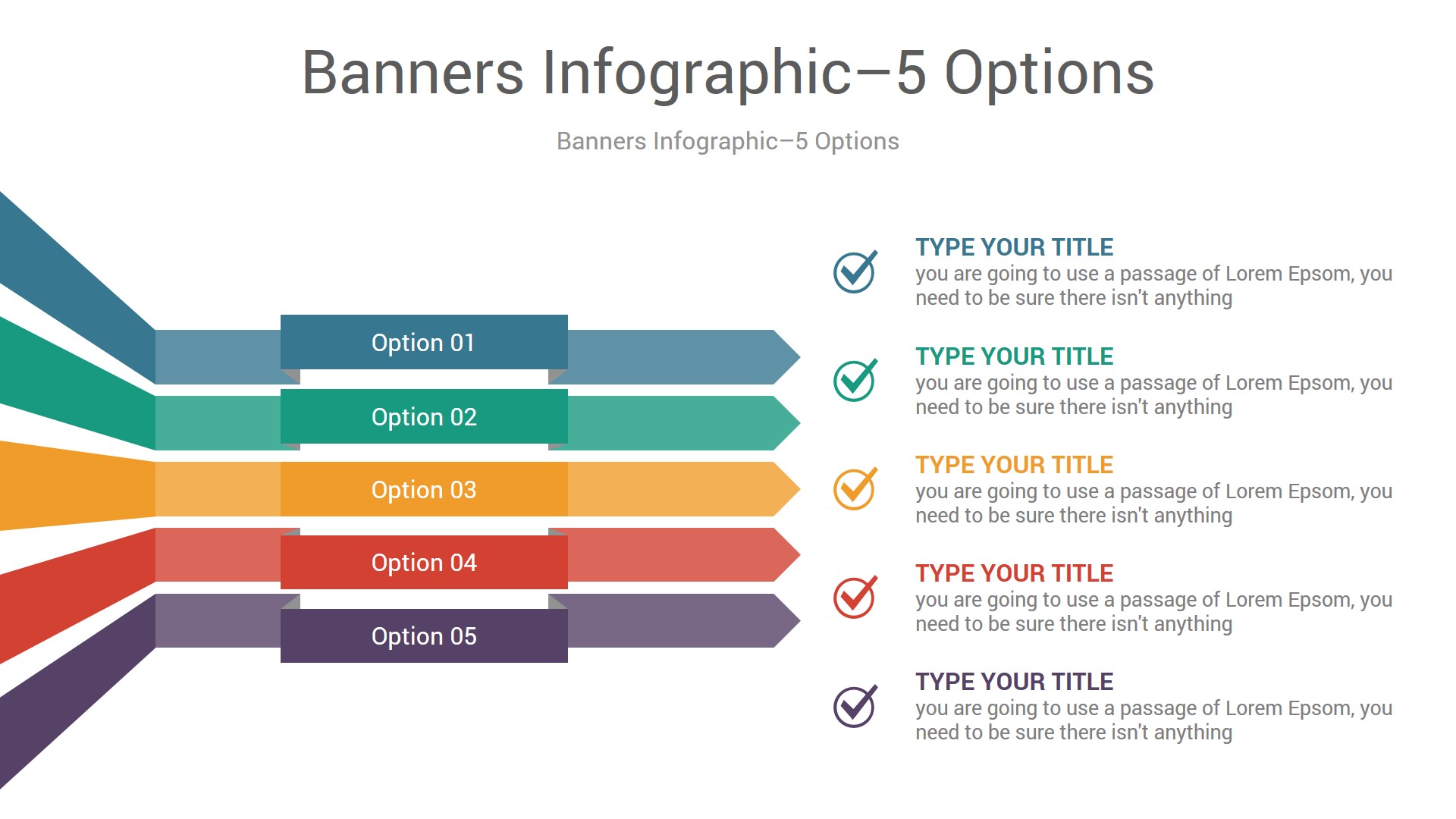 Banners Infographic–5 Options

Banners Infographic–5 Options

Option 01

Option 02

Option 03

Option 04

Option 05

TYPE YOUR TITLE
you are going to use a passage of Lorem Epsom, you need to be sure there isn't anything

TYPE YOUR TITLE
you are going to use a passage of Lorem Epsom, you need to be sure there isn't anything

TYPE YOUR TITLE
you are going to use a passage of Lorem Epsom, you need to be sure there isn't anything

TYPE YOUR TITLE
you are going to use a passage of Lorem Epsom, you need to be sure there isn't anything

TYPE YOUR TITLE
you are going to use a passage of Lorem Epsom, you need to be sure there isn't anything